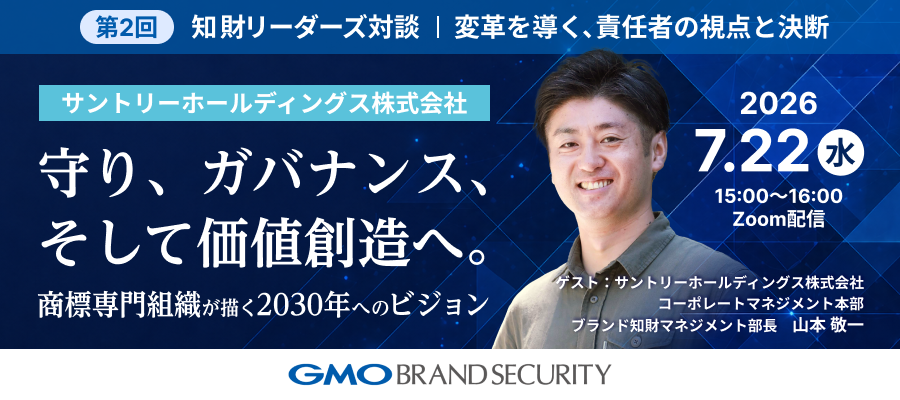 第2回　知財リーダーズ対談 | 変革を導く、責任者の視点と決断

サントリーホールディングス株式会社

守り、ガバナンス、そして価値創造へ。

商標専門組織が描く2030年へのビジョン

2026
7.22 水
15:00〜16:00
Zoom配信

ゲスト：サントリーホールディングス株式会社
コーポレートマネジメント本部
ブランド知財マネジメント部長　山本 敬一

GMO BRAND SECURITY